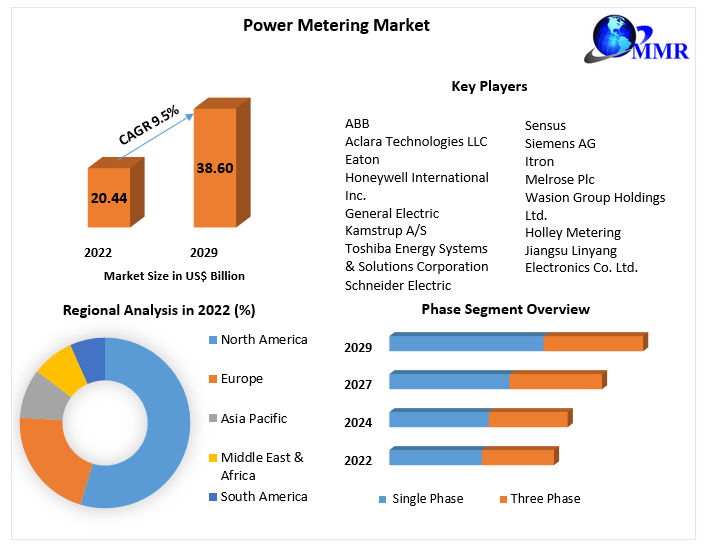 Power Metering Market

MMR

CAGR 9.5%

20.44

38.60

2022

2029

Market Size in US$ Billion

Key Players

ABB
Aclara Technologies LLC
Eaton
Honeywell International Inc.
General Electric
Kamstrup A/S
Toshiba Energy Systems & Solutions Corporation
Schneider Electric

Sensus
Siemens AG
Itron
Melrose Plc
Wasion Group Holdings Ltd.
Holley Metering
Jiangsu Linyang Electronics Co. Ltd.

Regional Analysis in 2022 (%)

North America
Europe
Asia Pacific
Middle East & Africa
South America

Phase Segment Overview

2029
2027
2024
2022

Single Phase
Three Phase